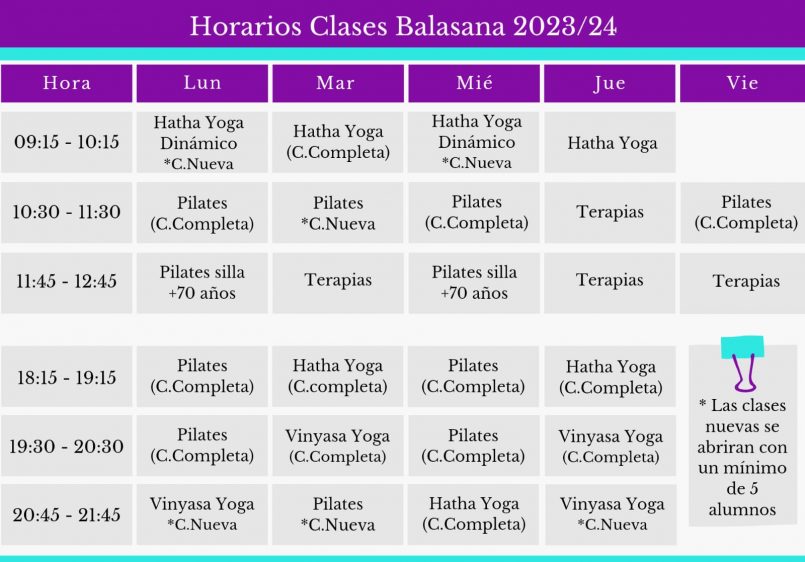 Horarios Clases Balasana 2023/24

| Hora | Lun | Mar | Mié | Jue | Vie |
|---|---|---|---|---|---|
| 09:15 - 10:15 | Hatha Yoga Dinámico *C.Nueva | Hatha Yoga (C.Completa) | Hatha Yoga Dinámico *C.Nueva | Hatha Yoga | |
| 10:30 - 11:30 | Pilates (C.Completa) | Pilates *C.Nueva | Pilates (C.Completa) | Terapias | Pilates (C.Completa) |
| 11:45 - 12:45 | Pilates silla +70 años | Terapias | Pilates silla +70 años | Terapias | Terapias |
| 18:15 - 19:15 | Pilates (C.Completa) | Hatha Yoga (C.completa) | Pilates (C.Completa) | Hatha Yoga (C.Completa) | |
| 19:30 - 20:30 | Pilates (C.Completa) | Vinyasa Yoga (C.Completa) | Pilates (C.Completa) | Vinyasa Yoga (C.Completa) | |
| 20:45 - 21:45 | Vinyasa Yoga *C.Nueva | Pilates *C.Nueva | Hatha Yoga (C.Completa) | Vinyasa Yoga *C.Nueva | |

* Las clases nuevas se abriran con un mínimo de 5 alumnos